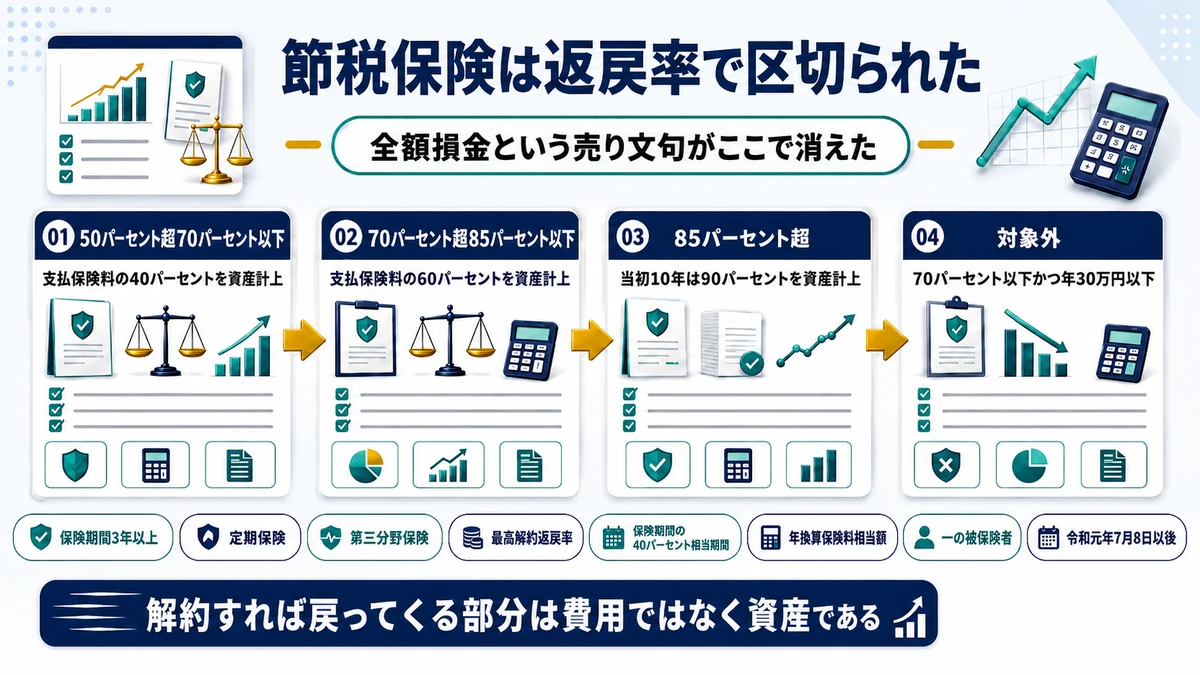 節税保険は返戻率で区切られた

全額損金という売り文句がここで消えた

01 50パーセント超70パーセント以下

支払保険料の40パーセントを資産計上

02 70パーセント超85パーセント以下

支払保険料の60パーセントを資産計上

03 85パーセント超

当初10年は90パーセントを資産計上

04 対象外

70パーセント以下かつ年30万円以下

保険期間3年以上

定期保険

第三分野保険

最高解約返戻率

保険期間の40パーセント相当期間

年換算保険料相当額

一の被保険者

令和元年7月8日以後

解約すれば戻ってくる部分は費用ではなく資産である